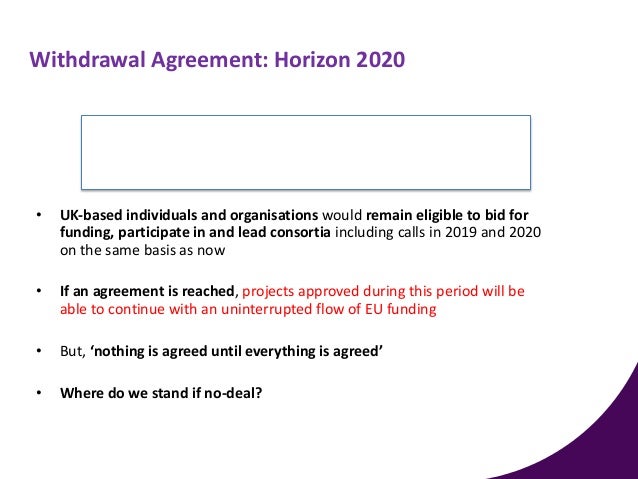 Withdrawal Agreement: Horizon 2020

• UK-based individuals and organisations would remain eligible to bid for funding, participate in and lead consortia including calls in 2019 and 2020 on the same basis as now

• If an agreement is reached, projects approved during this period will be able to continue with an uninterrupted flow of EU funding

• But, 'nothing is agreed until everything is agreed'

• Where do we stand if no-deal?